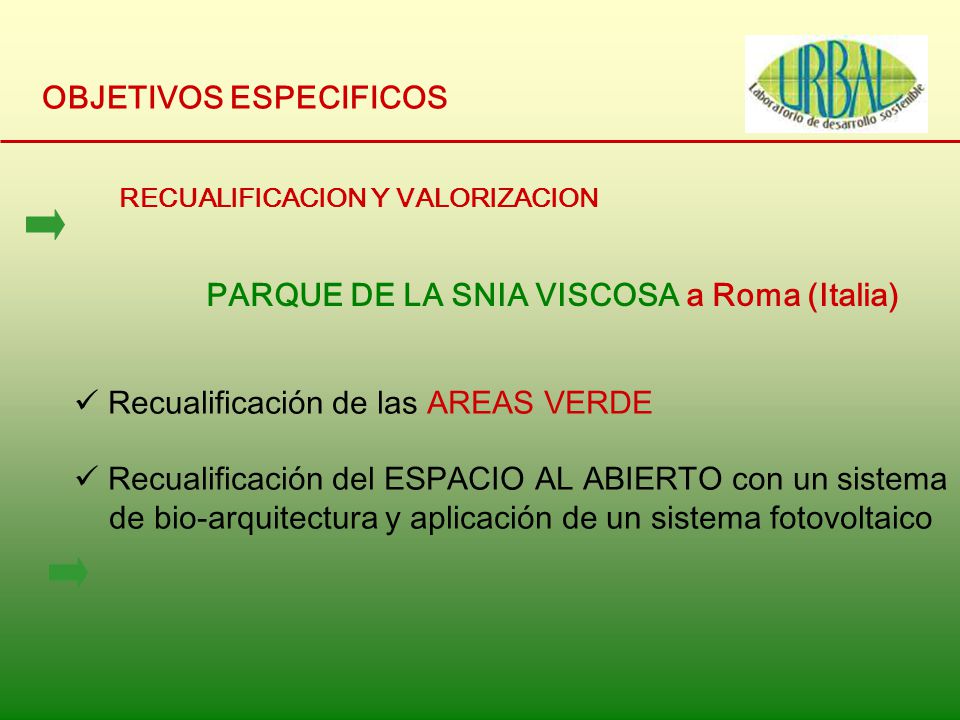 OBJETIVOS ESPECIFICOS

URBAL
Laboratorio de desarrollo sostenible

RECUALIFICACION Y VALORIZACION

PARQUE DE LA SNIA VISCOSA a Roma (Italia)

✓ Recualificación de las AREAS VERDE

✓ Recualificación del ESPACIO AL ABIERTO con un sistema de bio-arquitectura y aplicación de un sistema fotovoltaico